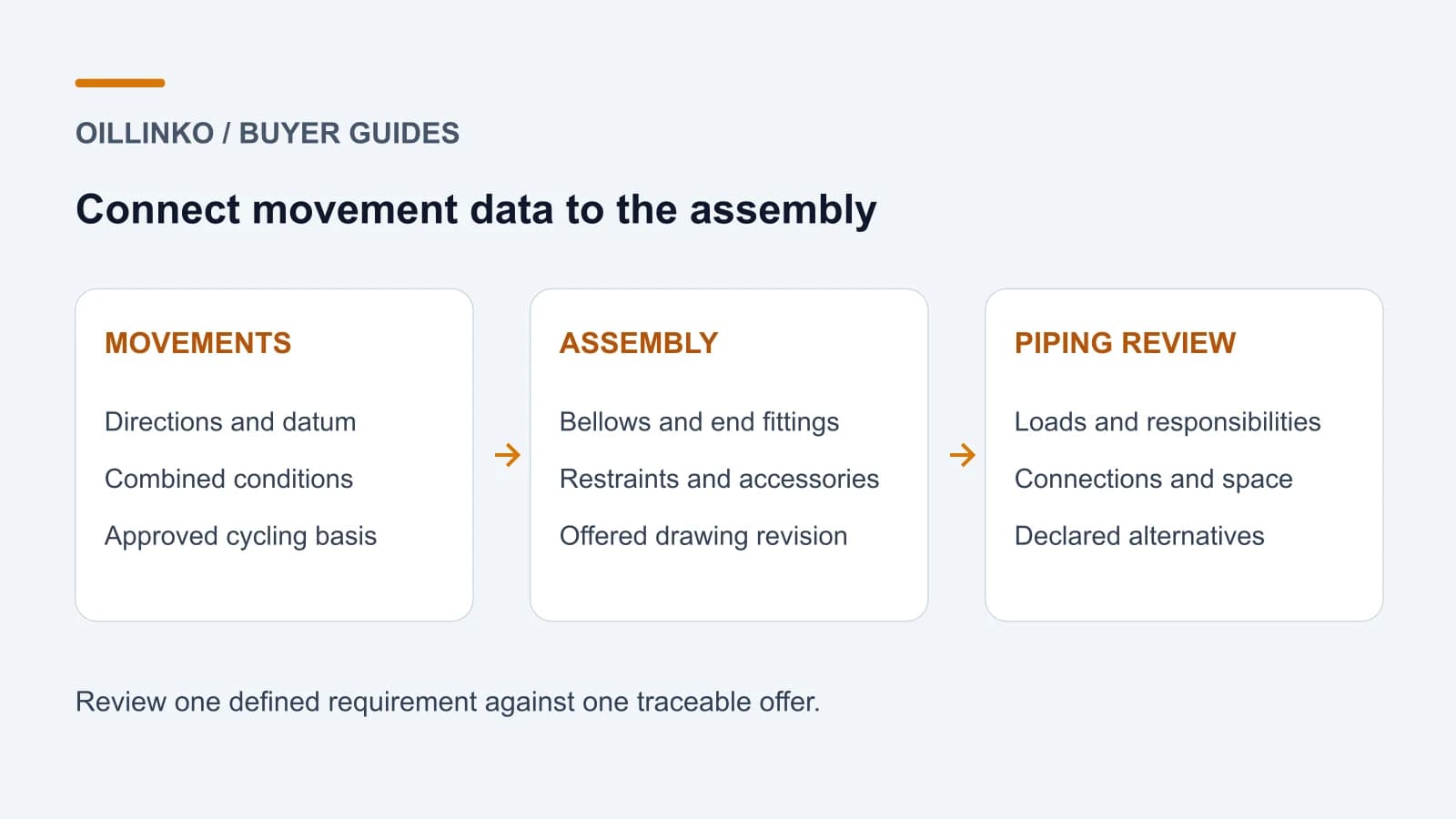 OILLINKO / BUYER GUIDES

Connect movement data to the assembly

MOVEMENTS

Directions and datum

Combined conditions

Approved cycling basis

→

ASSEMBLY

Bellows and end fittings

Restraints and accessories

Offered drawing revision

→

PIPING REVIEW

Loads and responsibilities

Connections and space

Declared alternatives

Review one defined requirement against one traceable offer.